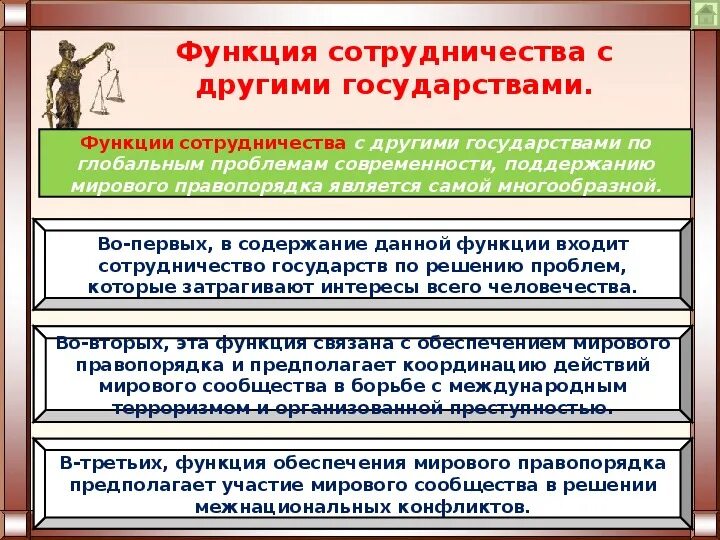 Функция сотрудничества с другими государствами.

Функции сотрудничества с другими государствами по глобальным проблемам современности, поддержанию мирового правопорядка является самой многообразной.

Во-первых, в содержание данной функции входит сотрудничество государств по решению проблем, которые затрагивают интересы всего человечества.

Во-вторых, эта функция связана с обеспечением мирового правопорядка и предполагает координацию действий мирового сообщества в борьбе с международным терроризмом и организованной преступностью.

В-третьих, функция обеспечения мирового правопорядка предполагает участие мирового сообщества в решении межнациональных конфликтов.